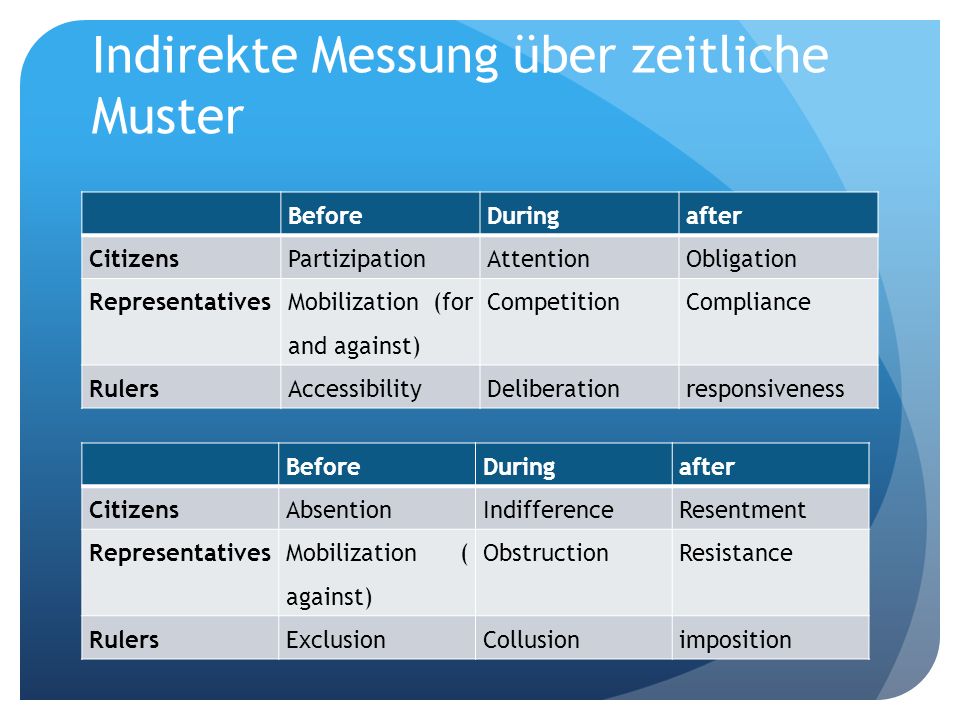 Indirekte Messung über zeitliche Muster

| | Before | During | after |
|---|---|---|---|
| Citizens | Partizipation | Attention | Obligation |
| Representatives | Mobilization (for and against) | Competition | Compliance |
| Rulers | Accessibility | Deliberation | responsiveness |

| | Before | During | after |
|---|---|---|---|
| Citizens | Absention | Indifference | Resentment |
| Representatives | Mobilization ( against) | Obstruction | Resistance |
| Rulers | Exclusion | Collusion | imposition |